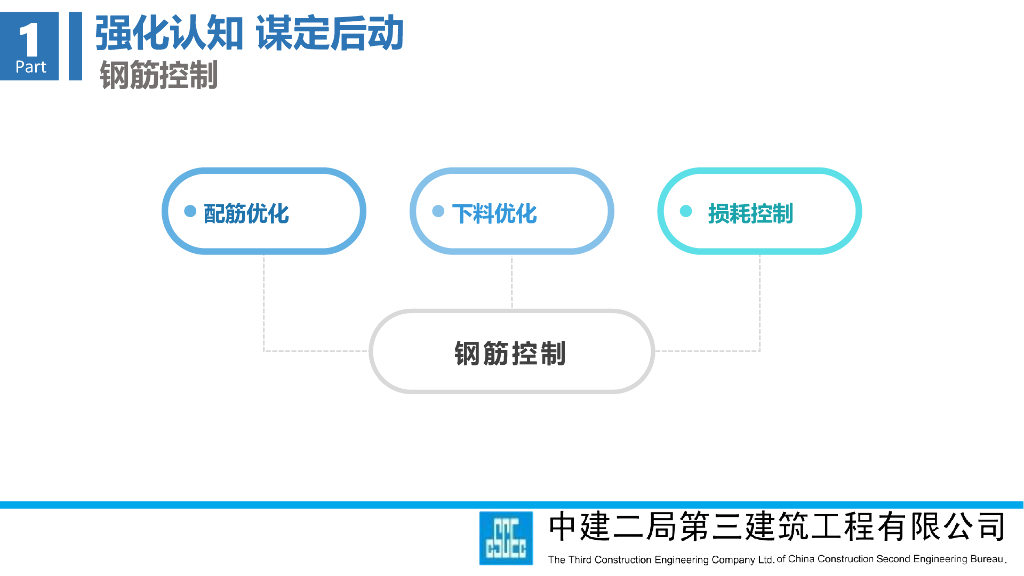 1
Part
强化认知 谋定后动
钢筋控制

配筋优化
下料优化
损耗控制

钢筋控制

中建二局第三建筑工程有限公司
The Third Construction Engineering Company Ltd. of China Construction Second Engineering Bureau.